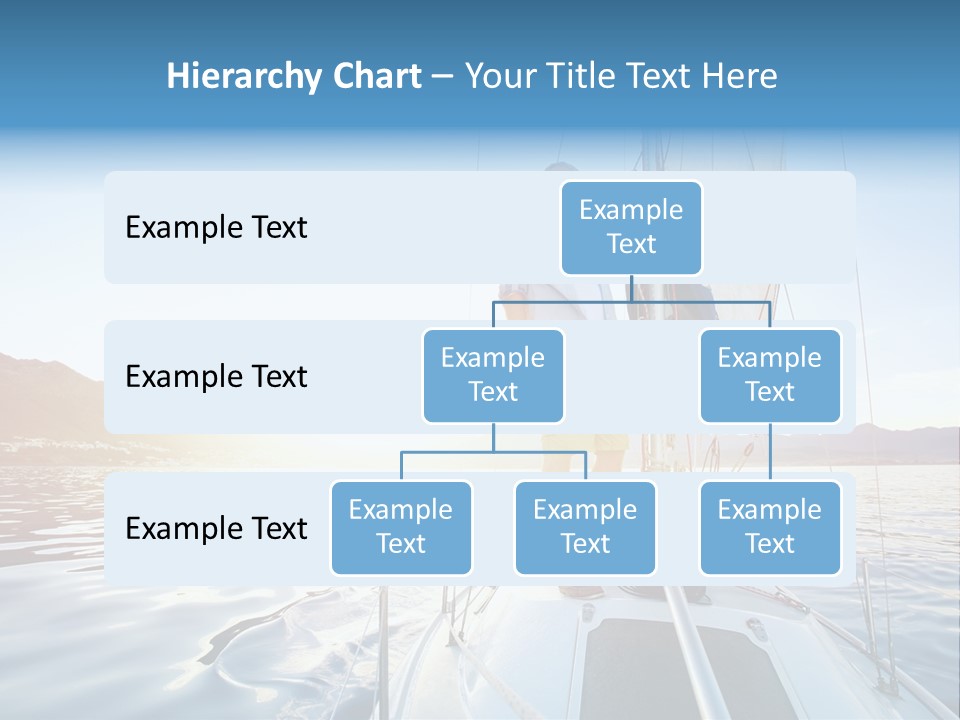 Hierarchy Chart – Your Title Text Here

Example Text

Example Text

Example Text

Example Text

Example Text

Example Text

Example Text

Example Text

Example Text